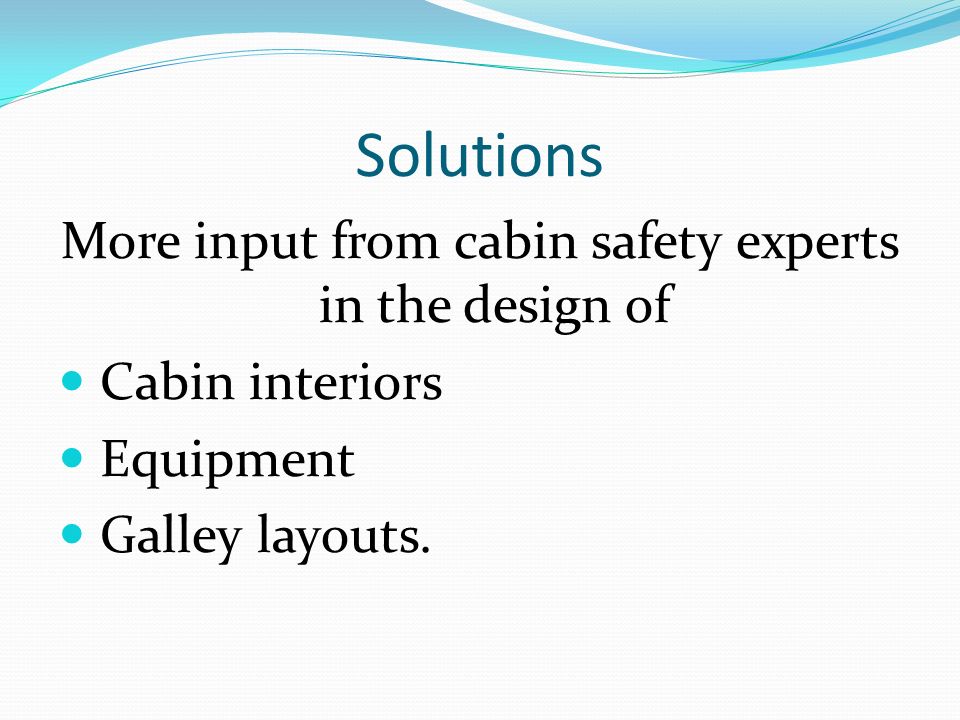 Solutions

More input from cabin safety experts in the design of

- Cabin interiors
- Equipment
- Galley layouts.